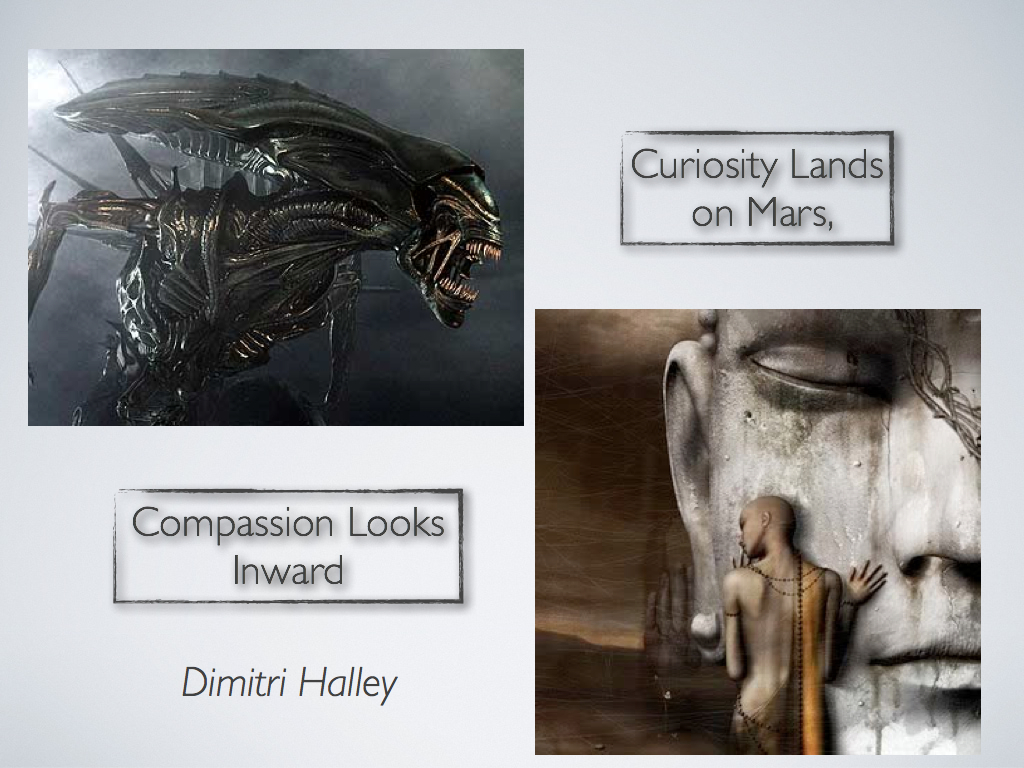 Curiosity Lands on Mars,

Compassion Looks Inward

Dimitri Halley